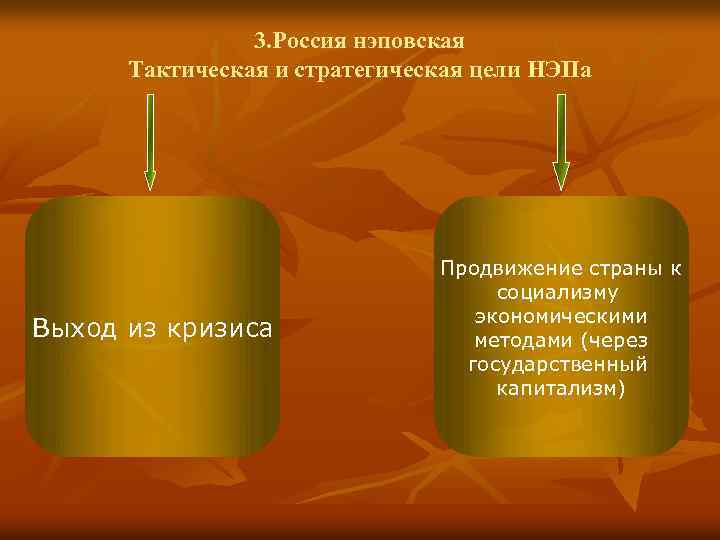 3.Россия нэповская
Тактическая и стратегическая цели НЭПа

Выход из кризиса

Продвижение страны к социализму экономическими методами (через государственный капитализм)